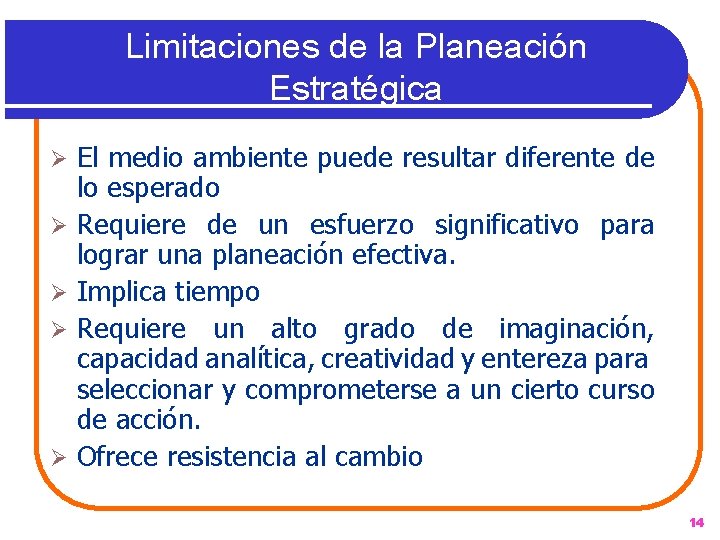 Limitaciones de la Planeación Estratégica

➢ El medio ambiente puede resultar diferente de lo esperado

➢ Requiere de un esfuerzo significativo para lograr una planeación efectiva.

➢ Implica tiempo

➢ Requiere un alto grado de imaginación, capacidad analítica, creatividad y entereza para seleccionar y comprometerse a un cierto curso de acción.

➢ Ofrece resistencia al cambio

14